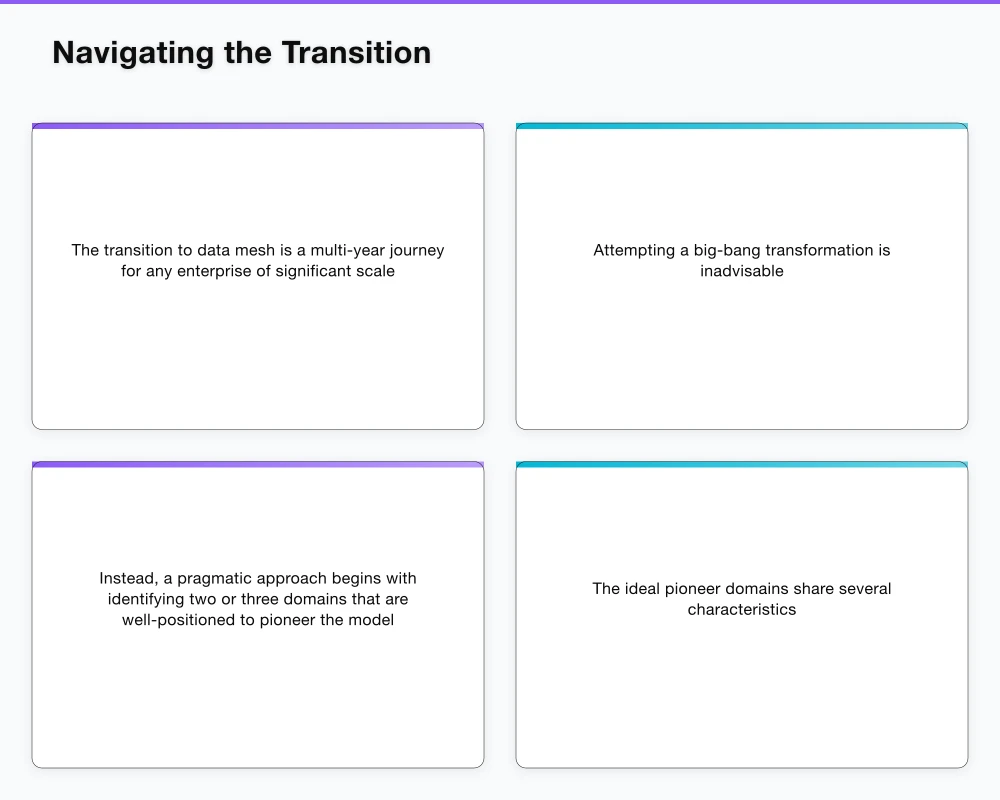 Navigating the Transition

The transition to data mesh is a multi-year journey for any enterprise of significant scale

Attempting a big-bang transformation is inadvisable

Instead, a pragmatic approach begins with identifying two or three domains that are well-positioned to pioneer the model

The ideal pioneer domains share several characteristics